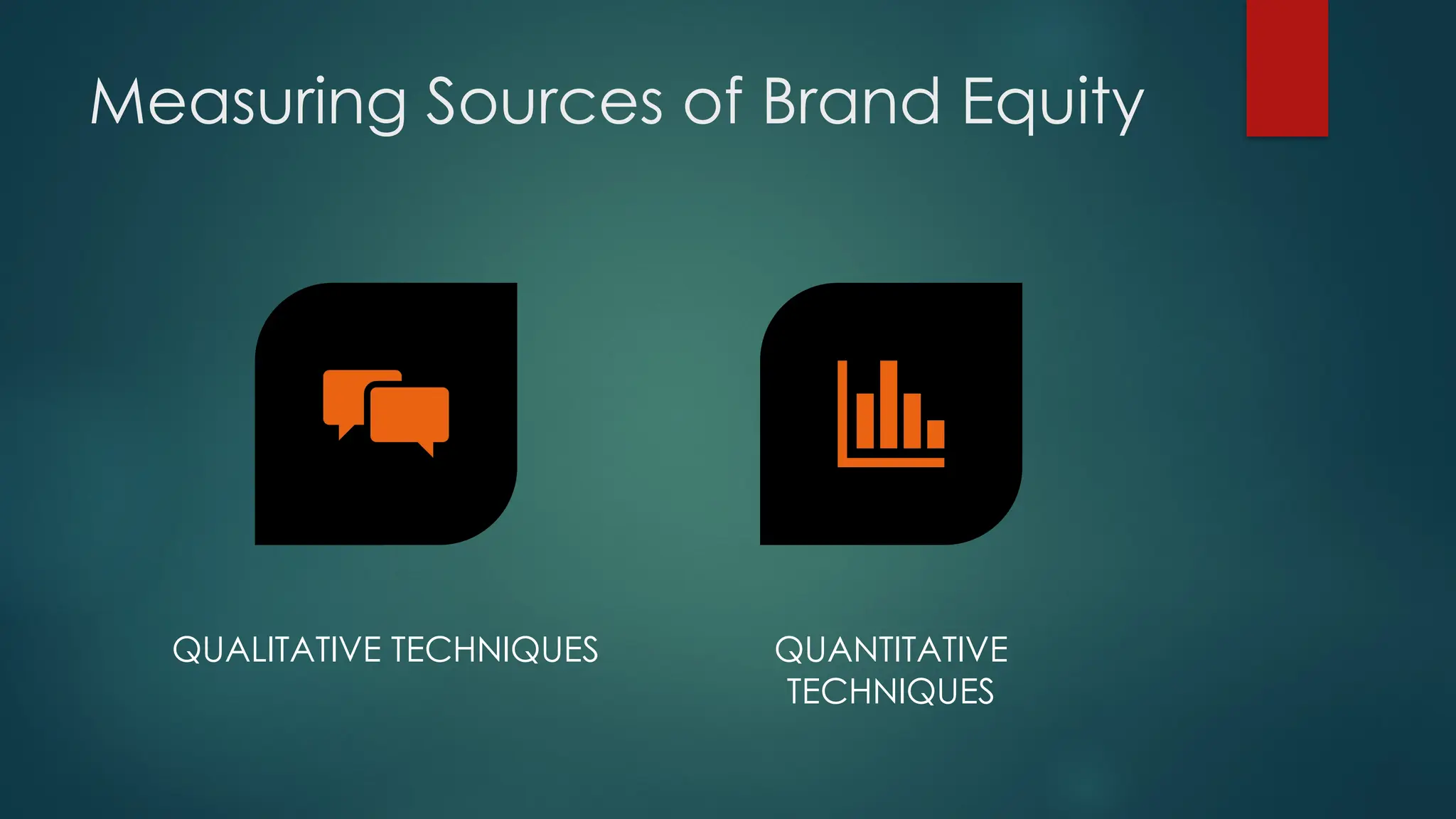 Measuring Sources of Brand Equity

QUALITATIVE TECHNIQUES

QUANTITATIVE TECHNIQUES